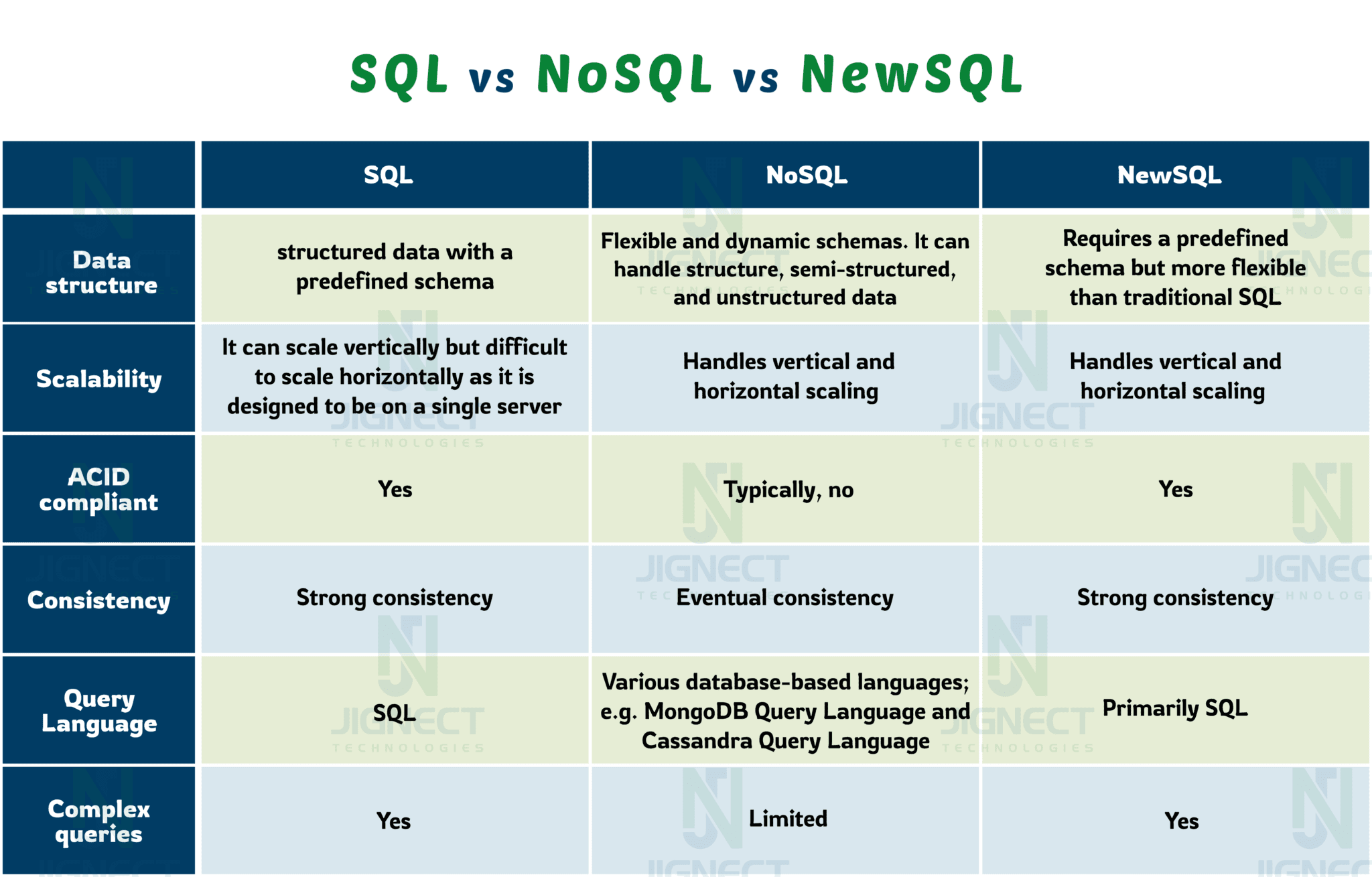 SQL vs NoSQL vs NewSQL

| | SQL | NoSQL | NewSQL |
|---|---|---|---|
| Data structure | structured data with a predefined schema | Flexible and dynamic schemas. It can handle structure, semi-structured, and unstructured data | Requires a predefined schema but more flexible than traditional SQL |
| Scalability | It can scale vertically but difficult to scale horizontally as it is designed to be on a single server | Handles vertical and horizontal scaling | Handles vertical and horizontal scaling |
| ACID compliant | Yes | Typically, no | Yes |
| Consistency | Strong consistency | Eventual consistency | Strong consistency |
| Query Language | SQL | Various database-based languages; e.g. MongoDB Query Language and Cassandra Query Language | Primarily SQL |
| Complex queries | Yes | Limited | Yes |

JIGNECT TECHNOLOGIES